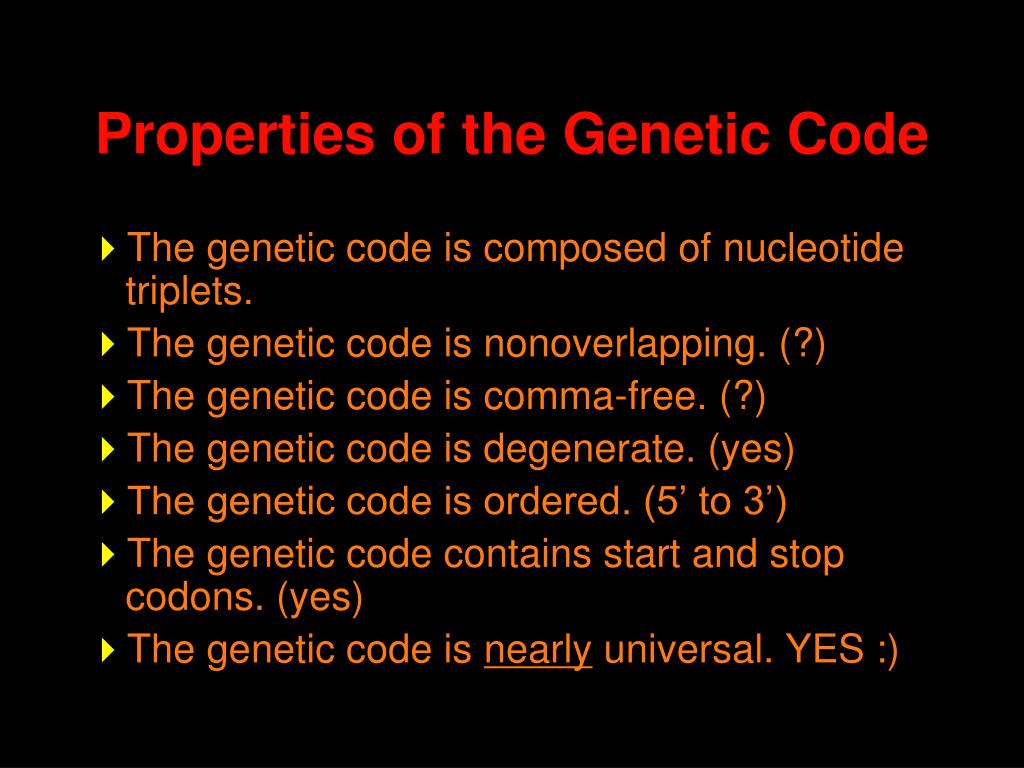 Properties of the Genetic Code

The genetic code is composed of nucleotide triplets.

The genetic code is nonoverlapping. (?)

The genetic code is comma-free. (?)

The genetic code is degenerate. (yes)

The genetic code is ordered. (5’ to 3’)

The genetic code contains start and stop codons. (yes)

The genetic code is nearly universal. YES :)